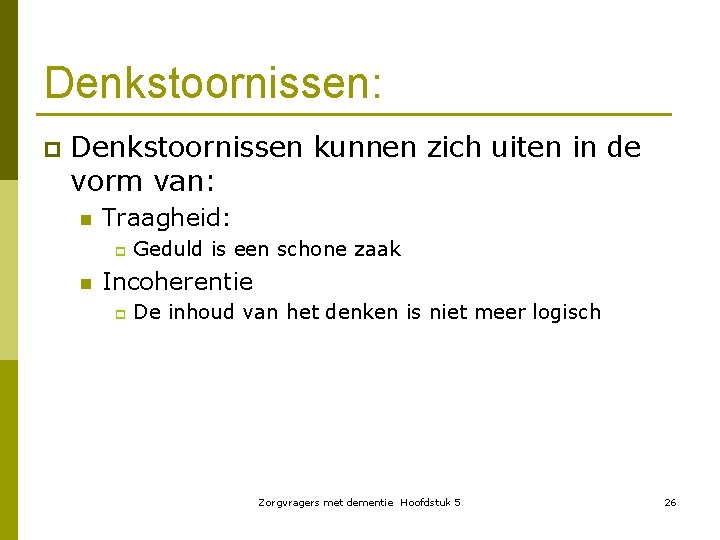 Denkstoornissen:

Denkstoornissen kunnen zich uiten in de vorm van:

Traagheid:

Geduld is een schone zaak

Incoherentie

De inhoud van het denken is niet meer logisch

Zorgvragers met dementie Hoofdstuk 5

26